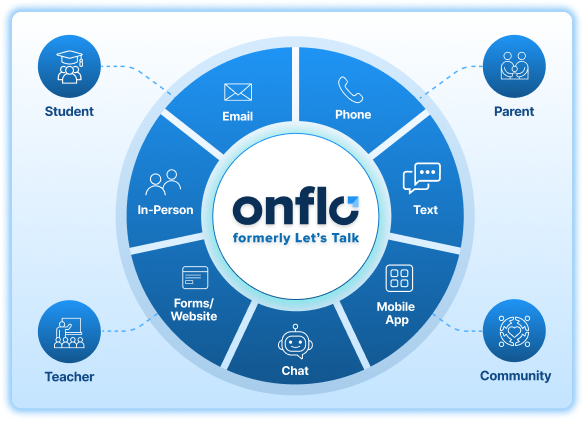 Student

Parent

Email

Phone

In-Person

Text

onflo
formerly Let's Talk

Forms/
Website

Mobile
App

Chat

Teacher

Community